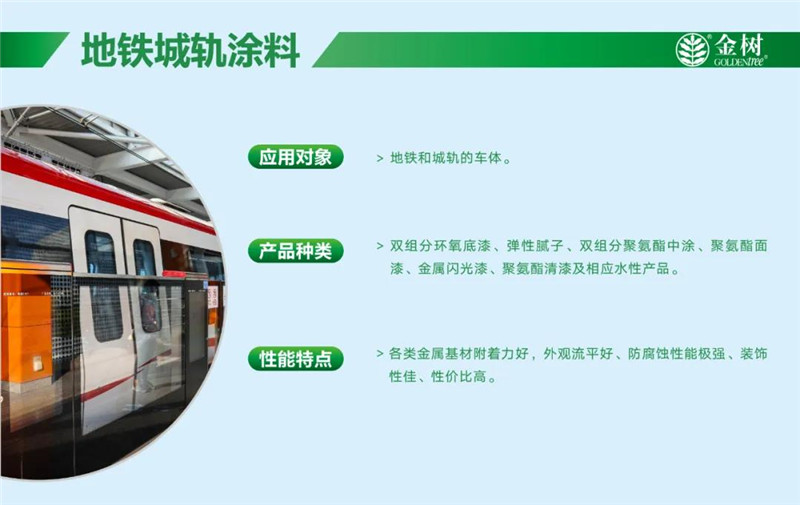 地铁城轨涂料

金树 GOLDENtree

应用对象

> 地铁和城轨的车体。

产品种类

> 双组分环氧底漆、弹性腻子、双组分聚氨酯中涂、聚氨酯面漆、金属闪光漆、聚氨酯清漆及相应水性产品。

性能特点

> 各类金属基材附着力好，外观流平好、防腐蚀性能极强、装饰性佳、性价比高。